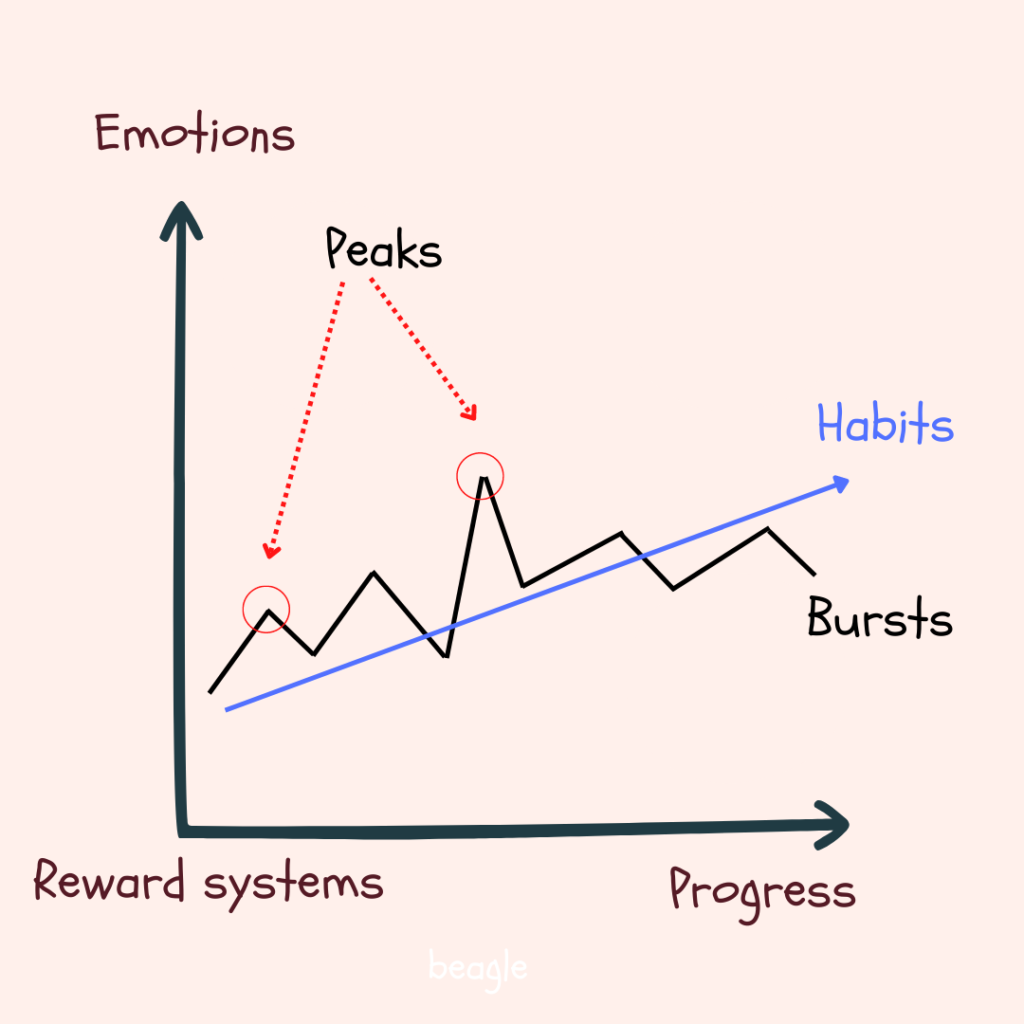 Emotions

Peaks

Habits

Bursts

Reward systems

Progress

beagle